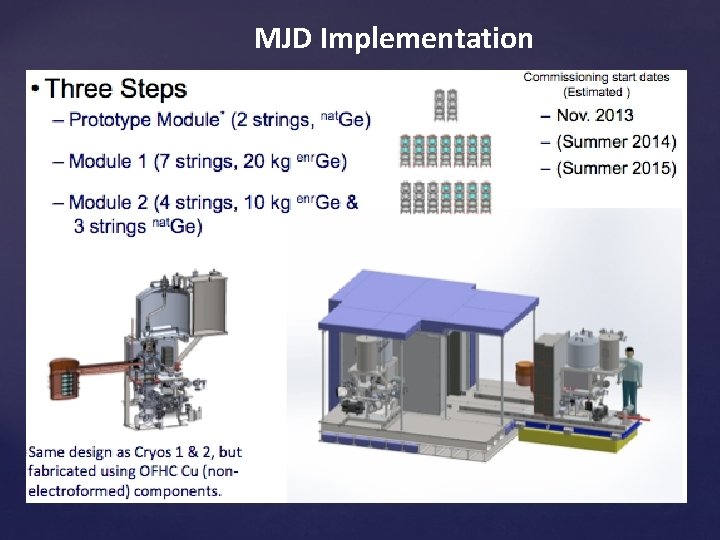 MJD Implementation

• Three Steps
– Prototype Module* (2 strings, $^{nat}$Ge)
– Module 1 (7 strings, 20 kg $^{enr}$Ge)
– Module 2 (4 strings, 10 kg $^{enr}$Ge & 3 strings $^{nat}$Ge)

Commissioning start dates (Estimated )
– Nov. 2013
– (Summer 2014)
– (Summer 2015)

*Same design as Cryos 1 & 2, but fabricated using OFHC Cu (non-electroformed) components.